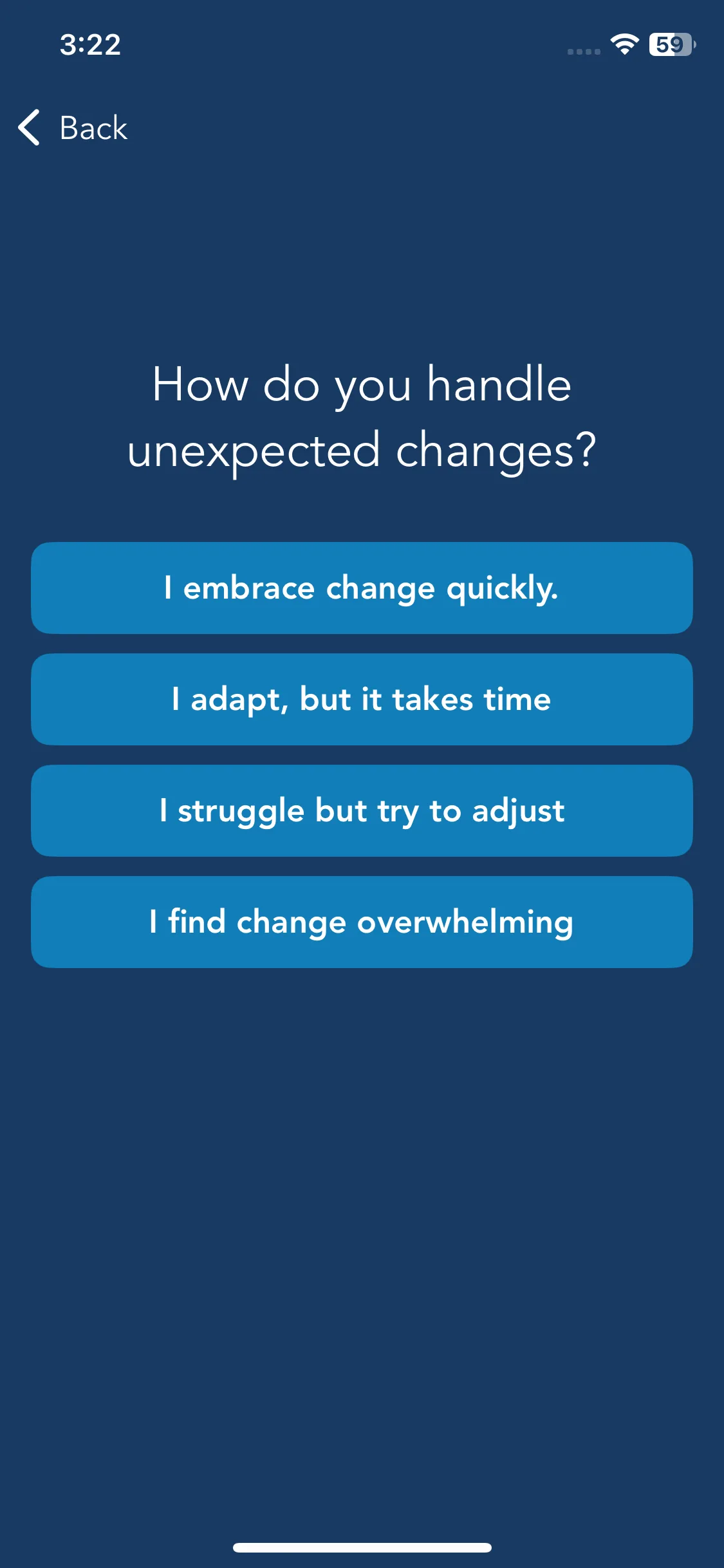 3:22

59

Back

How do you handle unexpected changes?

I embrace change quickly.

I adapt, but it takes time

I struggle but try to adjust

I find change overwhelming